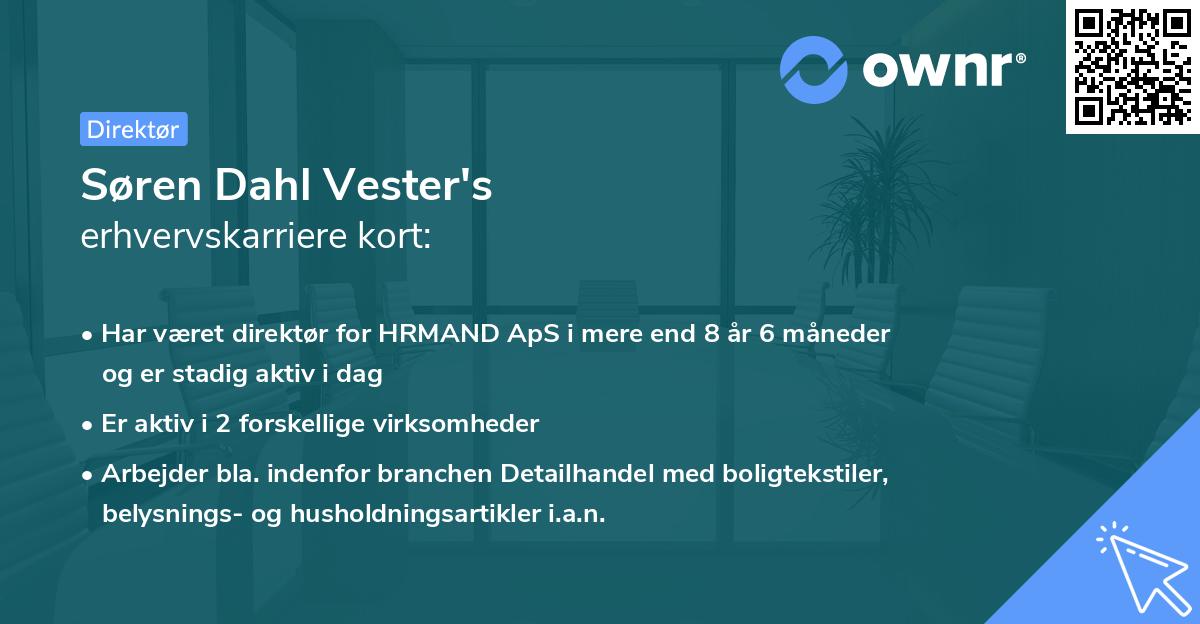 ownr®

Direktør

Søren Dahl Vester's
erhvervskarriere kort:

• Har været direktør for HRMAND ApS i mere end 8 år 6 måneder og er stadig aktiv i dag

• Er aktiv i 2 forskellige virksomheder

• Arbejder bla. indenfor branchen Detailhandel med boligtekstiler, belysnings- og husholdningsartikler i.a.n.